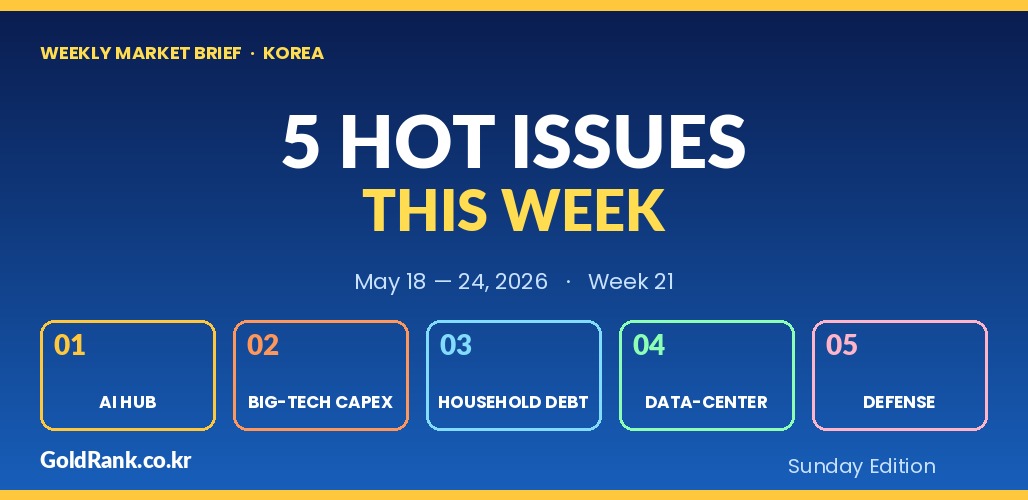 WEEKLY MARKET BRIEF · KOREA

5 HOT ISSUES
THIS WEEK

May 18 — 24, 2026 · Week 21

01
AI HUB

02
BIG-TECH CAPEX

03
HOUSEHOLD DEBT

04
DATA-CENTER

05
DEFENSE

GoldRank.co.kr

Sunday Edition